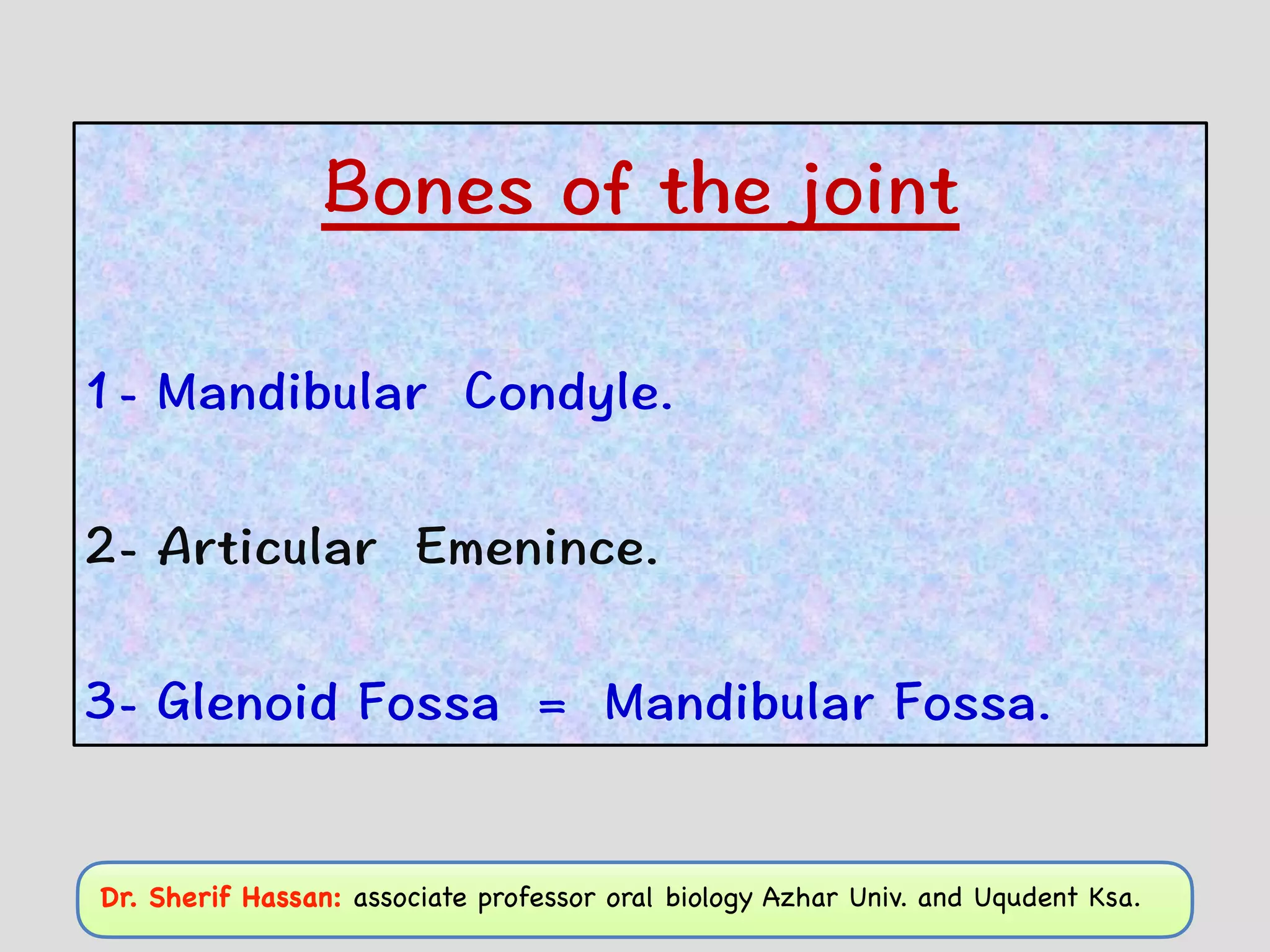 Bones of the joint

1- Mandibular Condyle.

2- Articular Emenince.

3- Glenoid Fossa = Mandibular Fossa.

Dr. Sherif Hassan: associate professor oral biology Azhar Univ. and Uqudent Ksa.